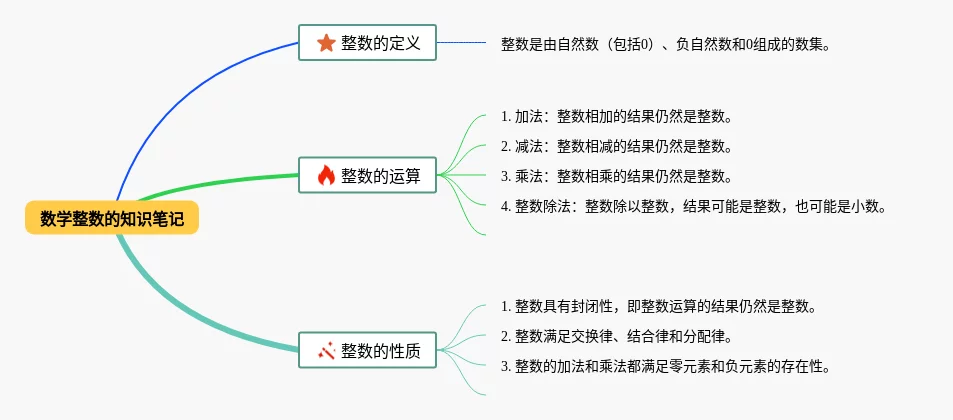 数学整数的知识笔记

整数的定义

整数是由自然数（包括0）、负自然数和0组成的数集。

整数的运算

1. 加法：整数相加的结果仍然是整数。

2. 减法：整数相减的结果仍然是整数。

3. 乘法：整数相乘的结果仍然是整数。

4. 整数除法：整数除以整数，结果可能是整数，也可能是小数。

整数的性质

1. 整数具有封闭性，即整数运算的结果仍然是整数。

2. 整数满足交换律、结合律和分配律。

3. 整数的加法和乘法都满足零元素和负元素的存在性。